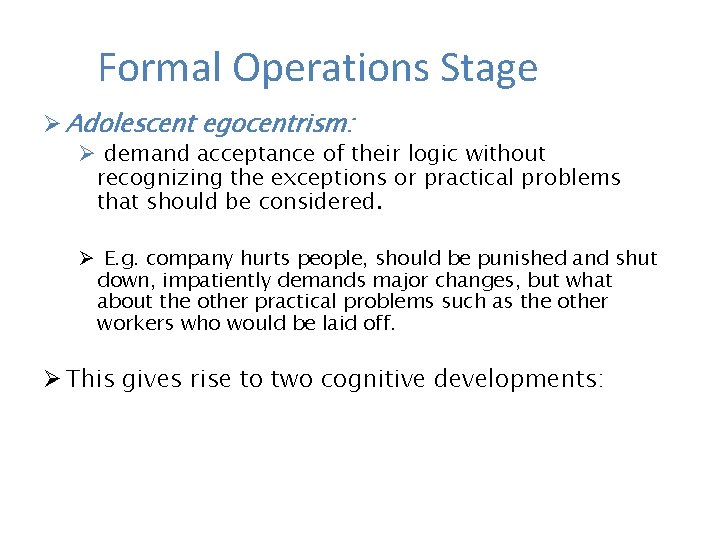 Formal Operations Stage

➢ Adolescent egocentrism:

➢ demand acceptance of their logic without recognizing the exceptions or practical problems that should be considered.

➢ E.g. company hurts people, should be punished and shut down, impatiently demands major changes, but what about the other practical problems such as the other workers who would be laid off.

➢ This gives rise to two cognitive developments: